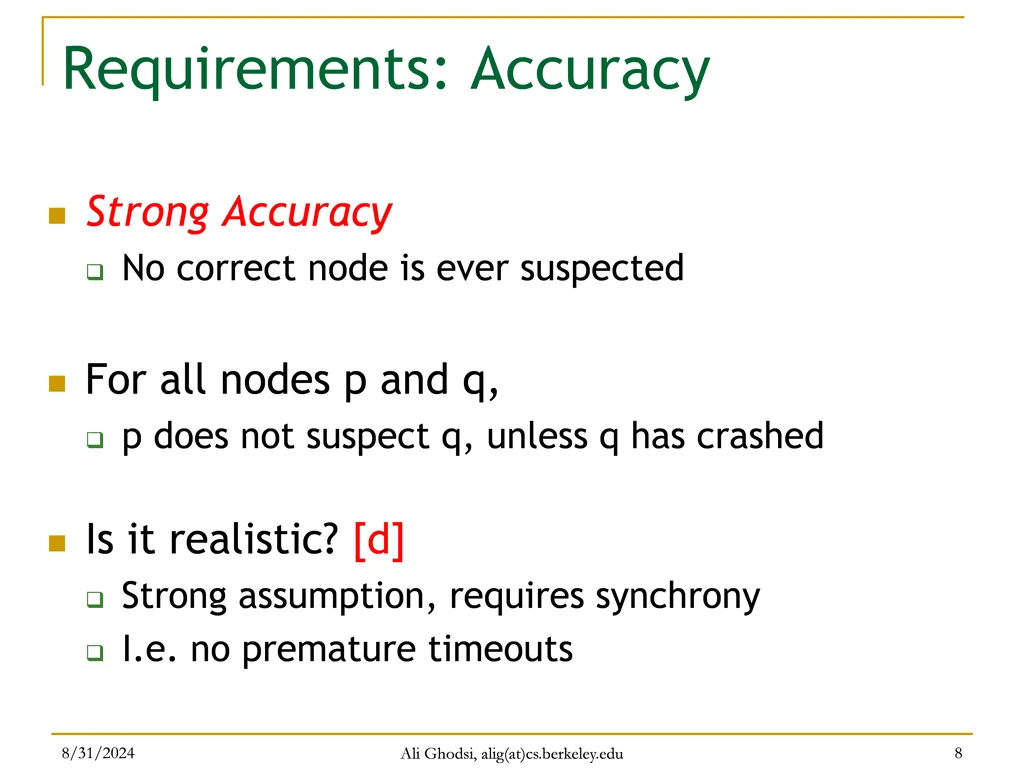 Requirements: Accuracy

Strong Accuracy

No correct node is ever suspected

For all nodes p and q,

p does not suspect q, unless q has crashed

Is it realistic? [d]

Strong assumption, requires synchrony

I.e. no premature timeouts

8/31/2024

Ali Ghodsi, alig(at)cs.berkeley.edu

8